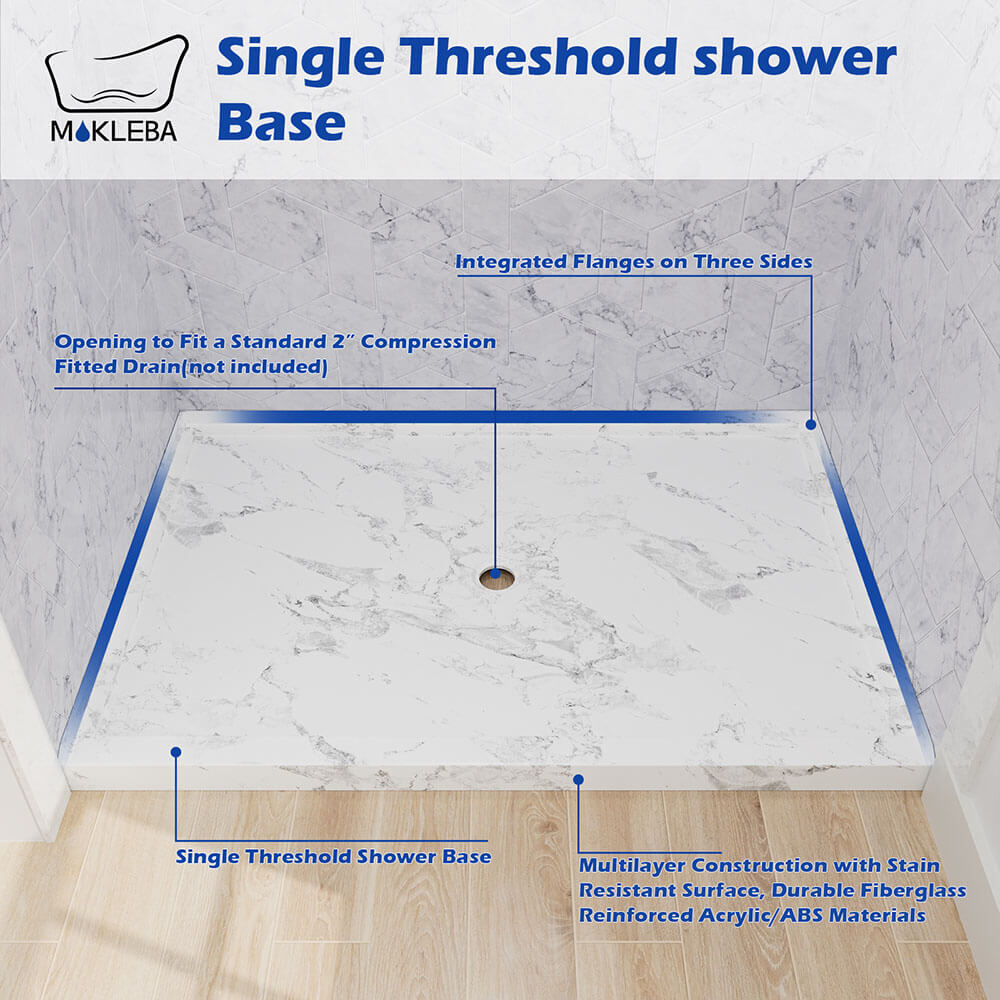 MOKLEBA

Single Threshold shower Base

Integrated Flanges on Three Sides

Opening to Fit a Standard 2″ Compression Fitted Drain(not included)

Single Threshold Shower Base

Multilayer Construction with Stain Resistant Surface, Durable Fiberglass Reinforced Acrylic/ABS Materials